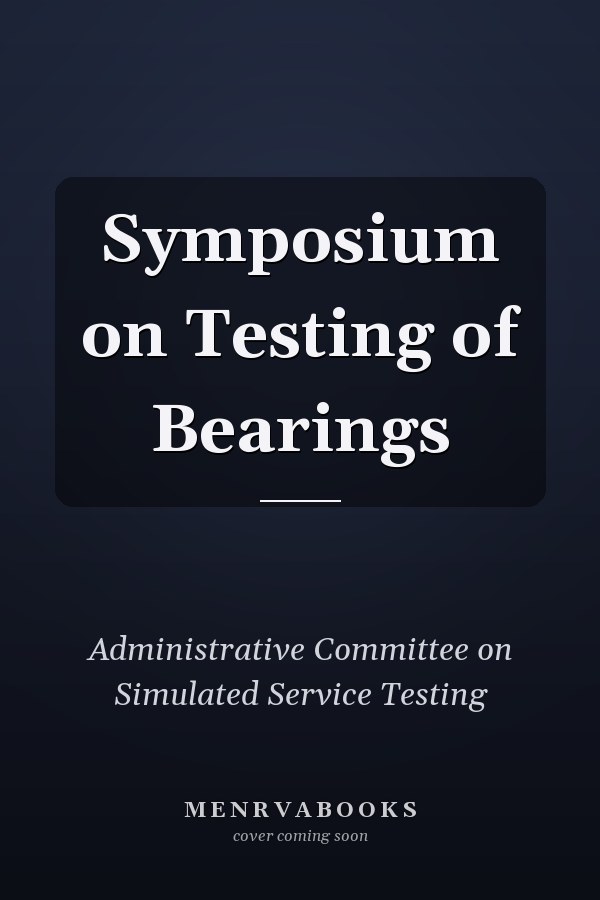 Symposium on Testing of Bearings

Administrative Committee on Simulated Service Testing

MENRVABOOKS
cover coming soon